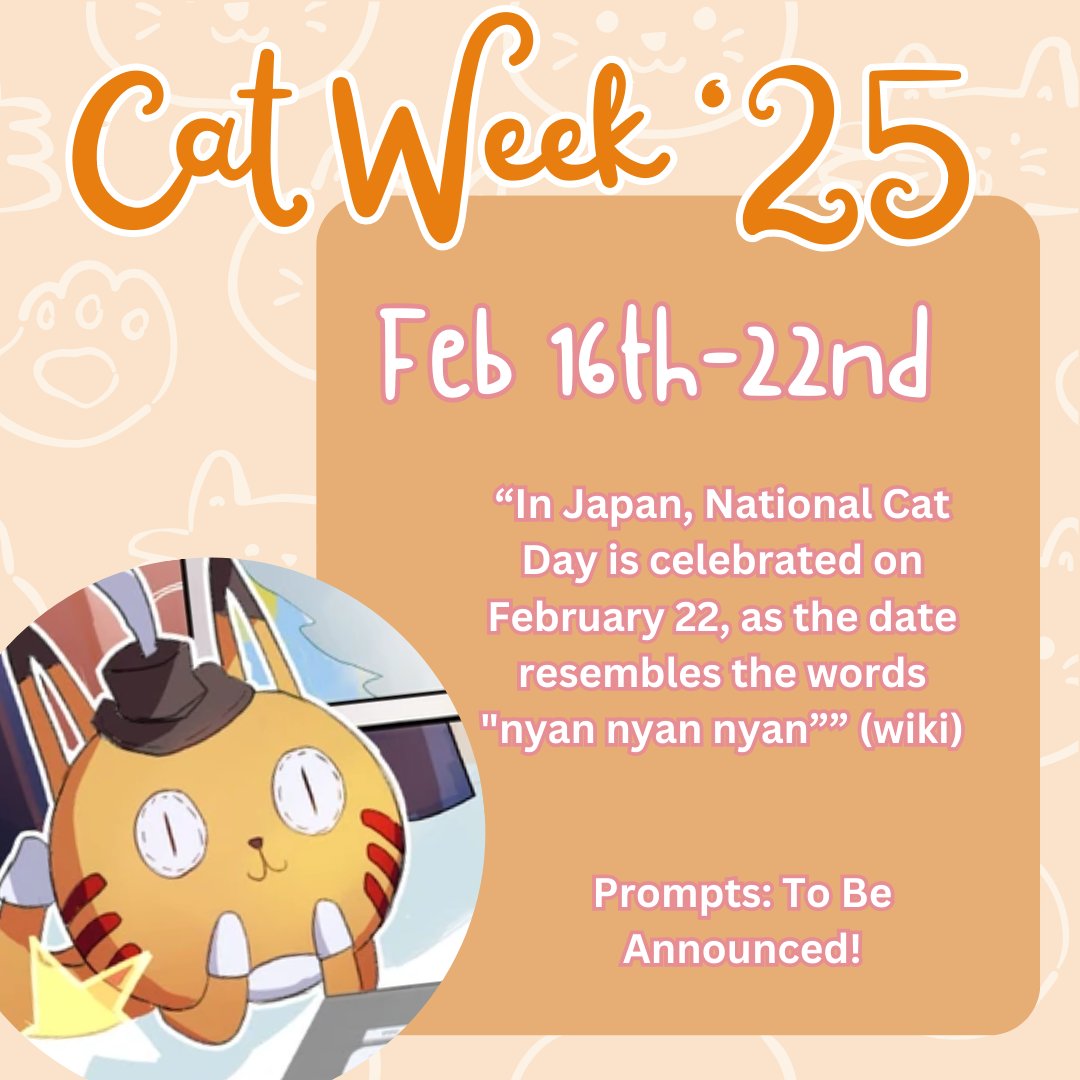 Cat Week '25

Feb 16th-22nd

“In Japan, National Cat Day is celebrated on February 22, as the date resembles the words "nyan nyan nyan”” (wiki)

Prompts: To Be Announced!